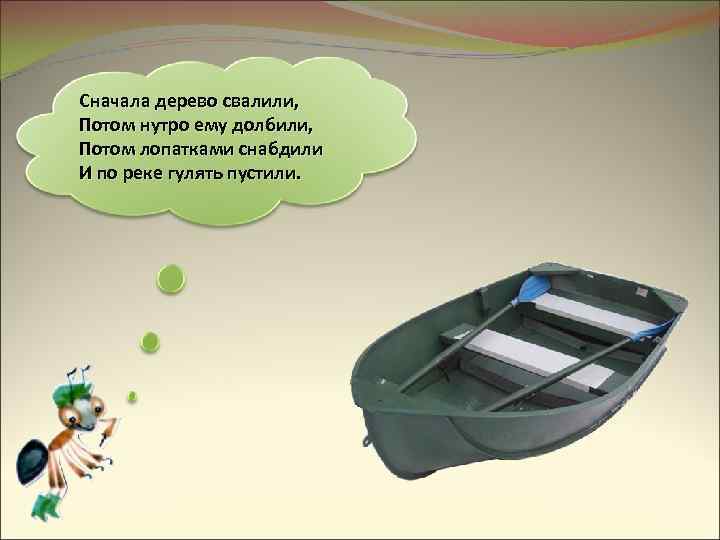 Сначала дерево свалили,
Потом нутро ему долбили,
Потом лопатками снабдили
И по реке гулять пустили.